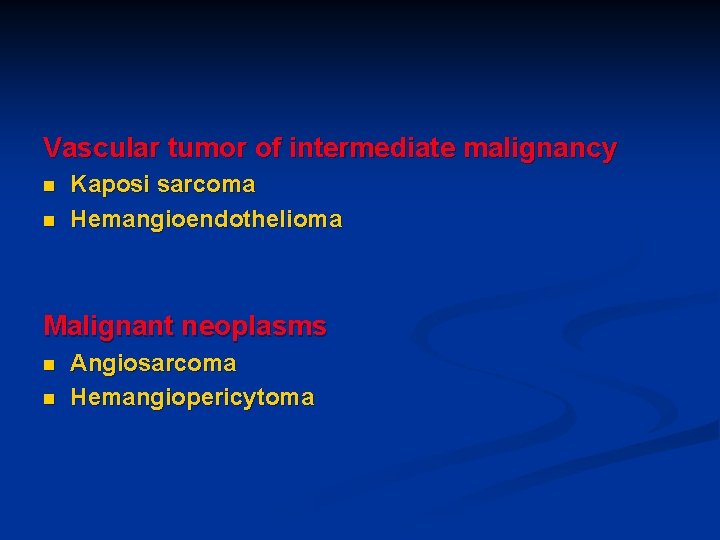 Vascular tumor of intermediate malignancy

- Kaposi sarcoma
- Hemangioendothelioma

Malignant neoplasms

- Angiosarcoma
- Hemangiopericytoma